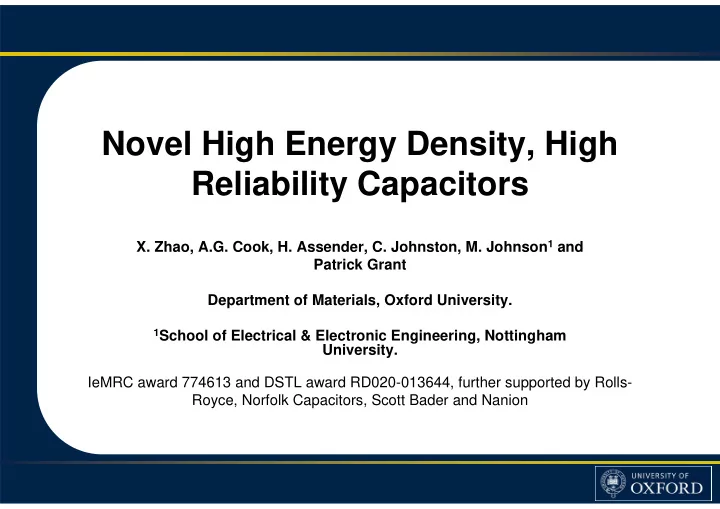 Novel High Energy Density, High Reliability Capacitors

X. Zhao, A.G. Cook, H. Assender, C. Johnston, M. Johnson$^1$ and Patrick Grant

Department of Materials, Oxford University.

$^1$School of Electrical & Electronic Engineering, Nottingham University.

IeMRC award 774613 and DSTL award RD020-013644, further supported by Rolls-Royce, Norfolk Capacitors, Scott Bader and Nanion

UNIVERSITY OF OXFORD